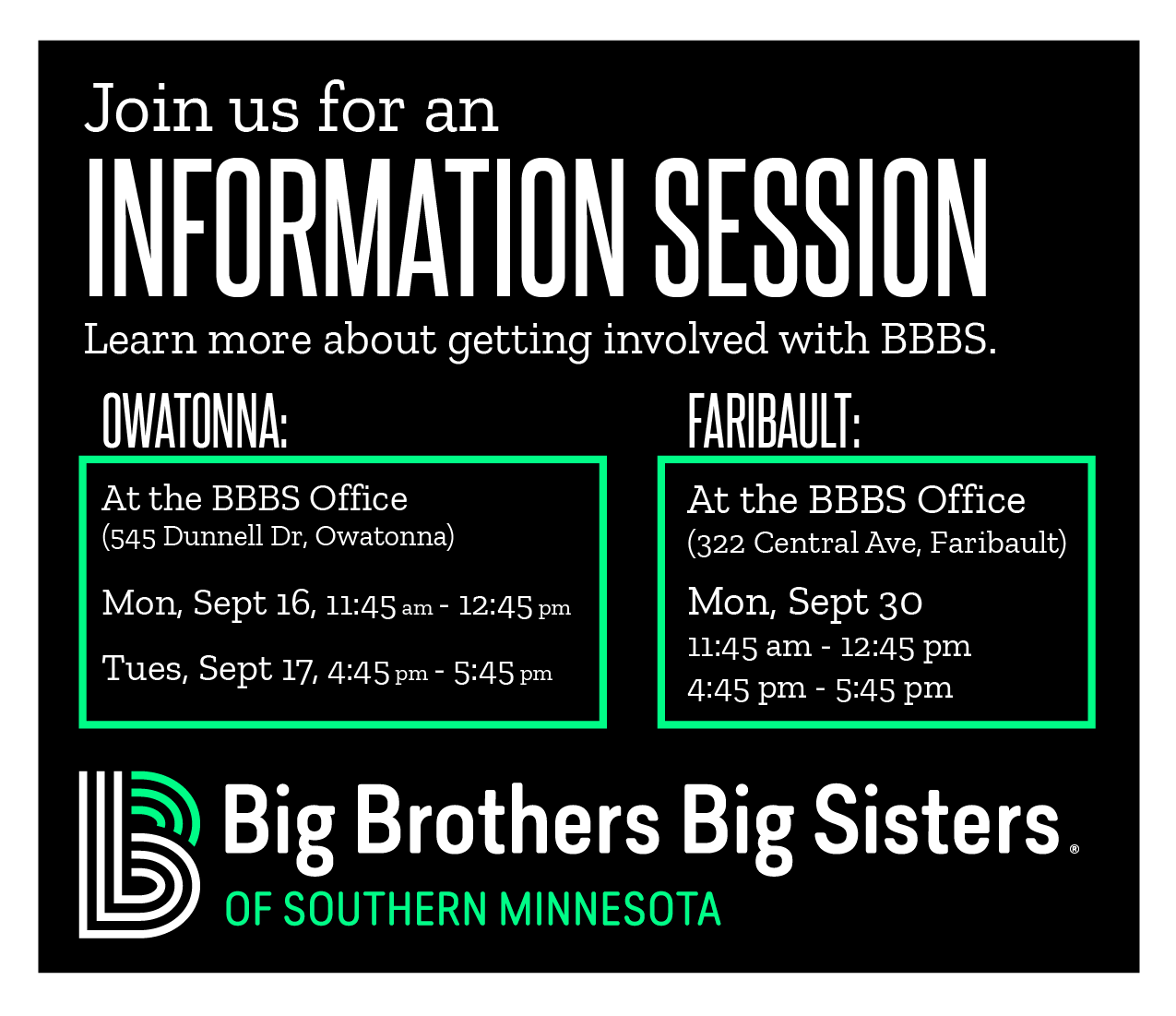 Join us for an
INFORMATION SESSION
Learn more about getting involved with BBBS.

OWATONNA:

At the BBBS Office
(545 Dunnell Dr, Owatonna)

Mon, Sept 16, 11:45 am - 12:45 pm

Tues, Sept 17, 4:45 pm - 5:45 pm

FARIBAULT:

At the BBBS Office
(322 Central Ave, Faribault)

Mon, Sept 30
11:45 am - 12:45 pm
4:45 pm - 5:45 pm

Big Brothers Big Sisters®
OF SOUTHERN MINNESOTA